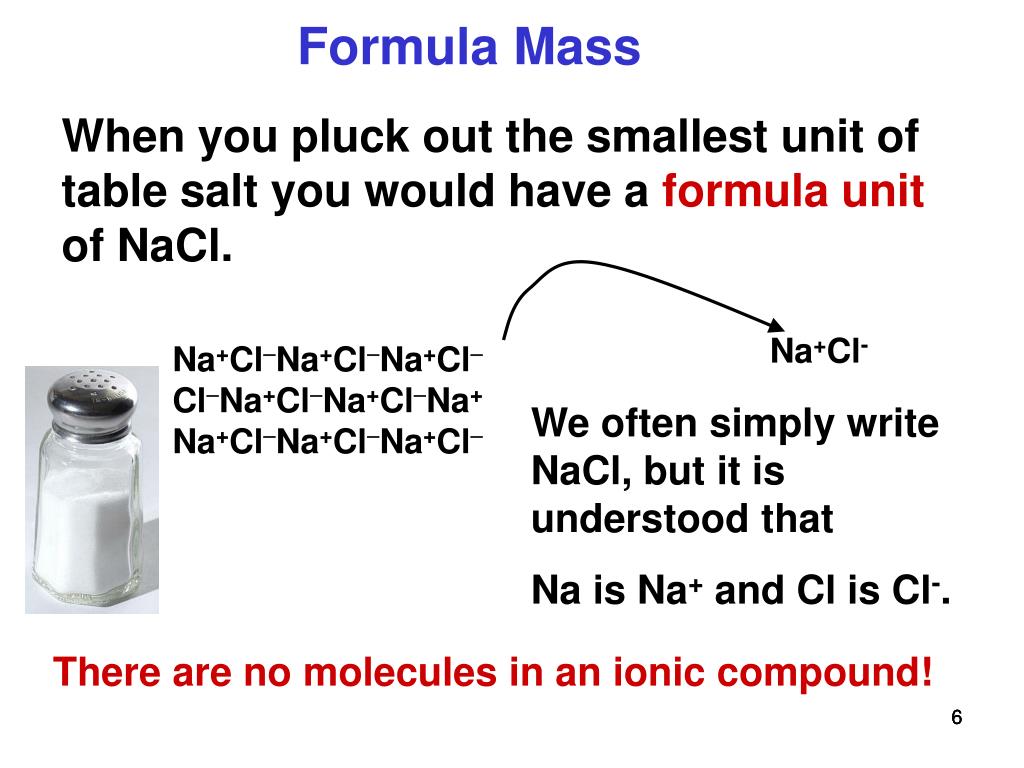 Formula Mass

When you pluck out the smallest unit of table salt you would have a formula unit of NaCl.

$Na^+Cl^-Na^+Cl^-Na^+Cl^-$
$Cl^-Na^+Cl^-Na^+Cl^-Na^+$
$Na^+Cl^-Na^+Cl^-Na^+Cl^-$

$Na^+Cl^-$

We often simply write NaCl, but it is understood that

Na is $Na^+$ and Cl is $Cl^-$.

There are no molecules in an ionic compound!

6